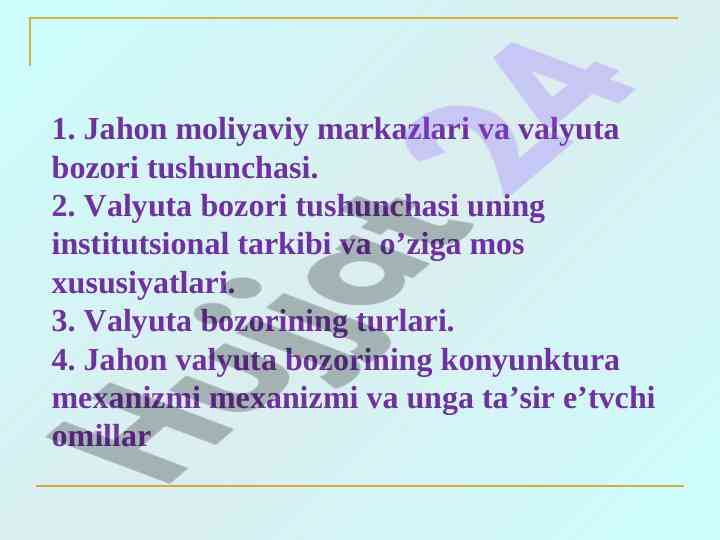 1. Jahon moliyaviy markazlari va valyuta bozori tushunchasi.
2. Valyuta bozori tushunchasi uning institutsional tarkibi va o’ziga mos xususiyatlari.
3. Valyuta bozorining turlari.
4. Jahon valyuta bozorining konyunktura mexanizmi mexanizmi va unga ta’sir e’tvchi omillar

Hujjat24